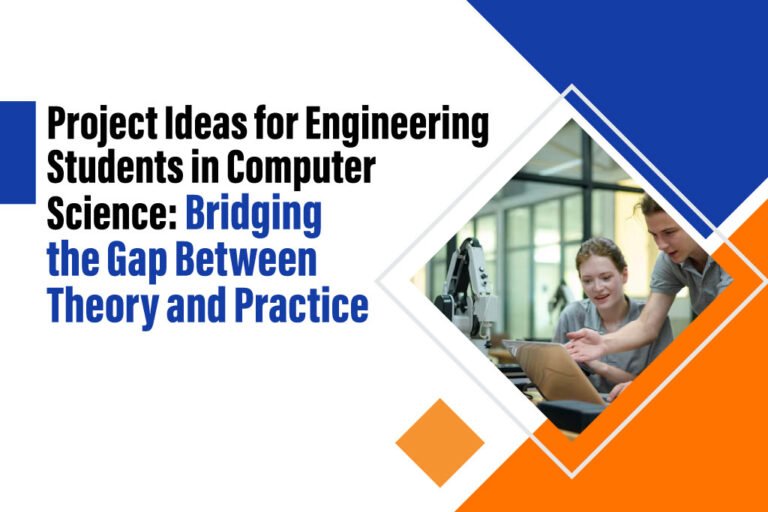 Project Ideas for Engineering Students in Computer Science: Bridging the Gap Between Theory and Practice